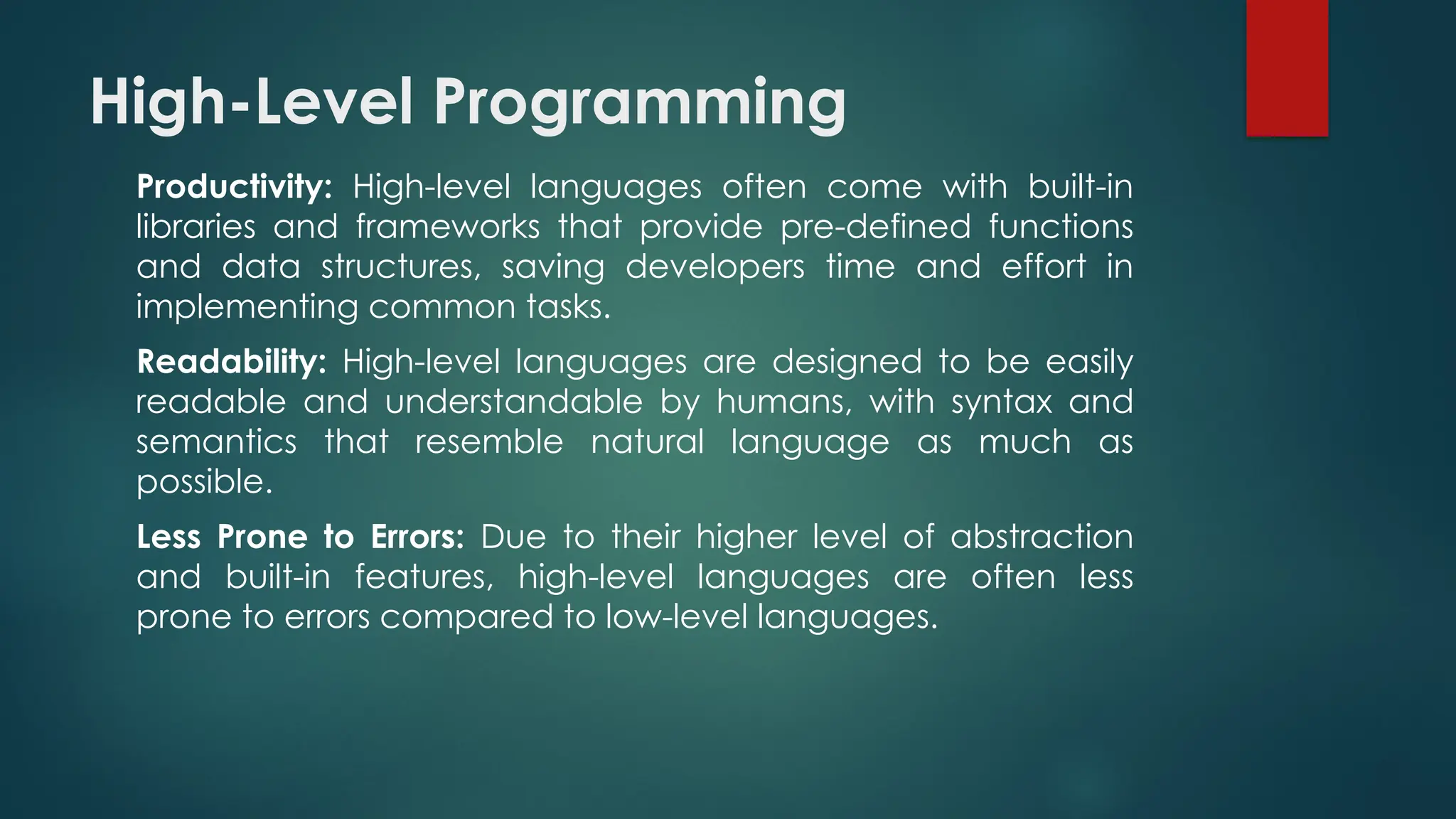 High-Level Programming

Productivity: High-level languages often come with built-in libraries and frameworks that provide pre-defined functions and data structures, saving developers time and effort in implementing common tasks.

Readability: High-level languages are designed to be easily readable and understandable by humans, with syntax and semantics that resemble natural language as much as possible.

Less Prone to Errors: Due to their higher level of abstraction and built-in features, high-level languages are often less prone to errors compared to low-level languages.